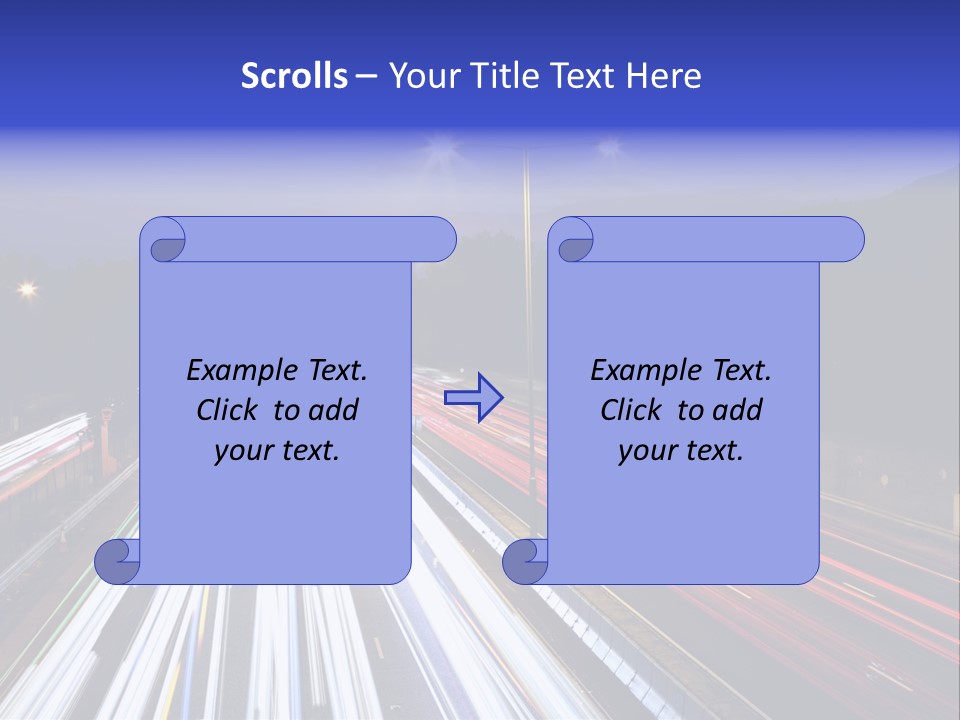 Scrolls – Your Title Text Here

Example Text. Click to add your text.

Example Text. Click to add your text.